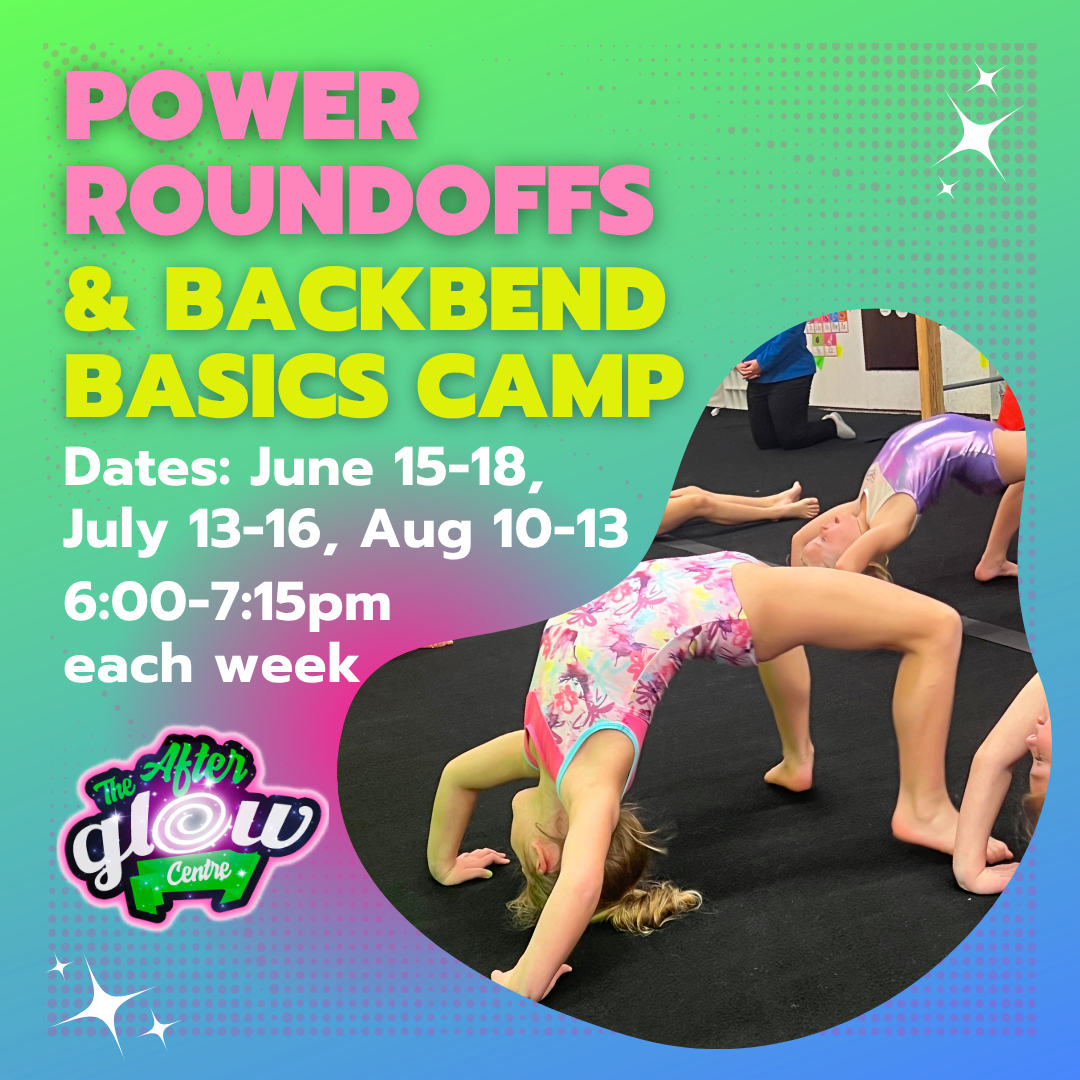 POWER ROUNDOFFS & BACKBEND BASICS CAMP

Dates: June 15-18, July 13-16, Aug 10-13

6:00-7:15pm each week

The After glow Centre